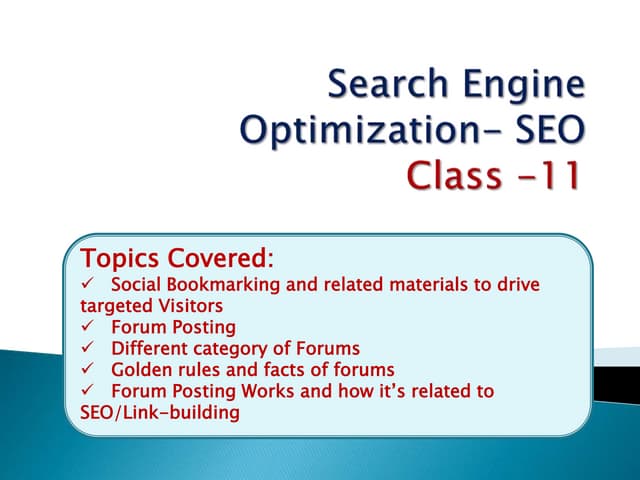 Search Engine Optimization- SEO
Class -11

Topics Covered:
✓ Social Bookmarking and related materials to drive targeted Visitors
✓ Forum Posting
✓ Different category of Forums
✓ Golden rules and facts of forums
✓ Forum Posting Works and how it's related to SEO/Link-building